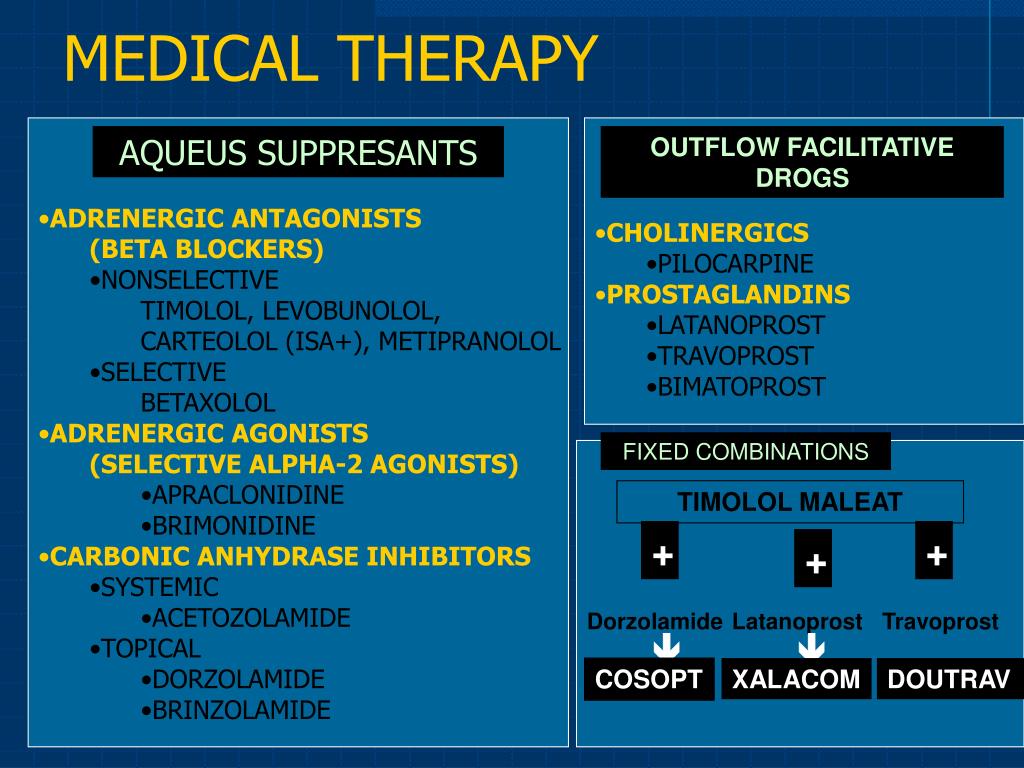 MEDICAL THERAPY

AQUEUS SUPPRESANTS

•ADRENERGIC ANTAGONISTS (BETA BLOCKERS)
•NONSELECTIVE
TIMOLOL, LEVOBUNOLOL, CARTEOLOL (ISA+), METIPRANOLOL
•SELECTIVE
BETAXOLOL
•ADRENERGIC AGONISTS (SELECTIVE ALPHA-2 AGONISTS)
•APRACLONIDINE
•BRIMONIDINE
•CARBONIC ANHYDRASE INHIBITORS
•SYSTEMIC
•ACETOZOLAMIDE
•TOPICAL
•DORZOLAMIDE
•BRINZOLAMIDE

OUTFLOW FACILITATIVE DROGS

•CHOLINERGICS
•PILOCARPINE
•PROSTAGLANDINS
•LATANOPROST
•TRAVOPROST
•BIMATOPROST

FIXED COMBINATIONS

TIMOLOL MALEAT

+ + +

Dorzolamide Latanoprost Travoprost

COSOPT XALACOM DOUTRAV